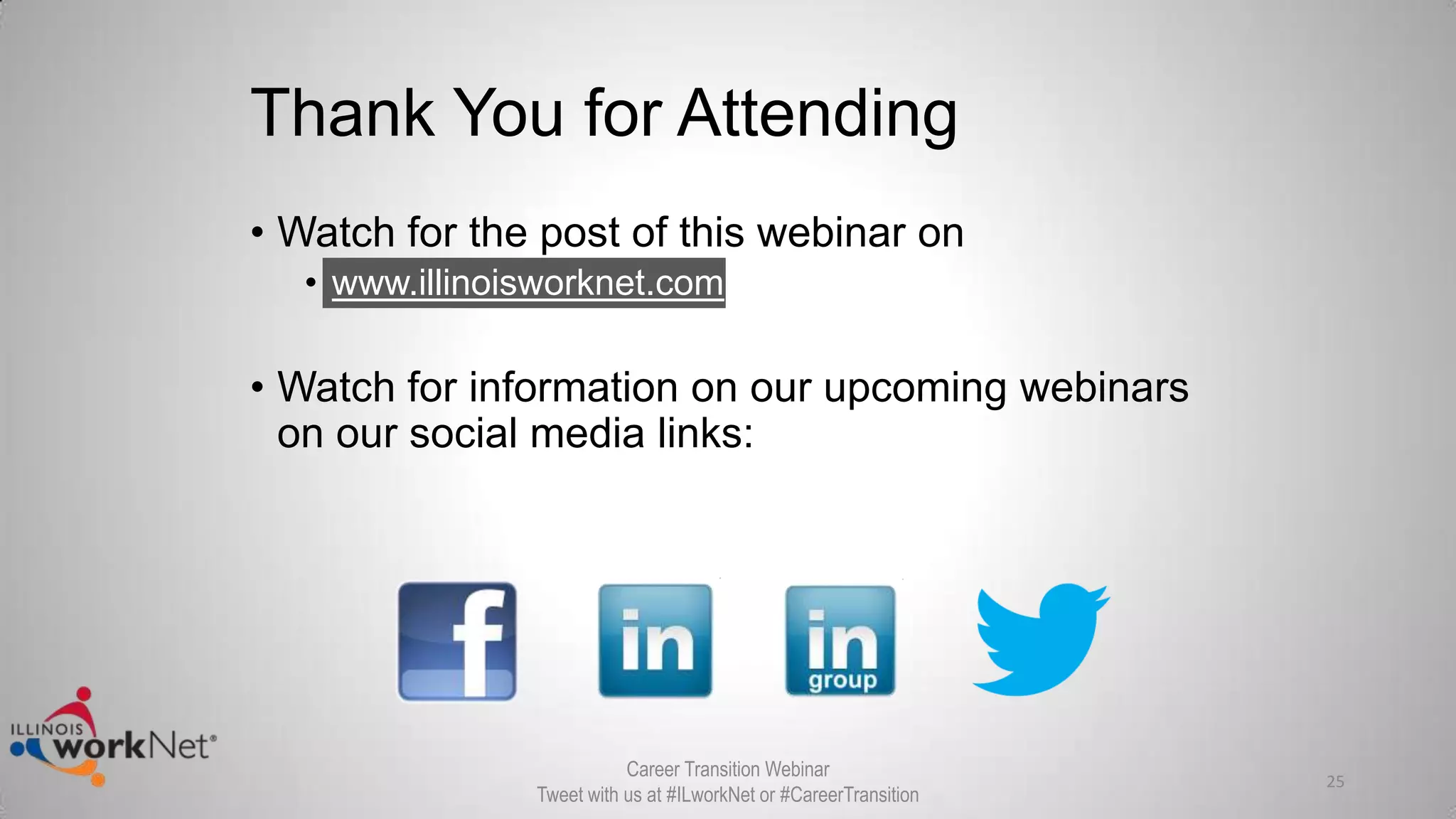 Thank You for Attending

• Watch for the post of this webinar on
  • www.illinoisworknet.com

• Watch for information on our upcoming webinars on our social media links:

f in in group

ILLINOIS workNet®

Career Transition Webinar
Tweet with us at #ILworkNet or #CareerTransition

25